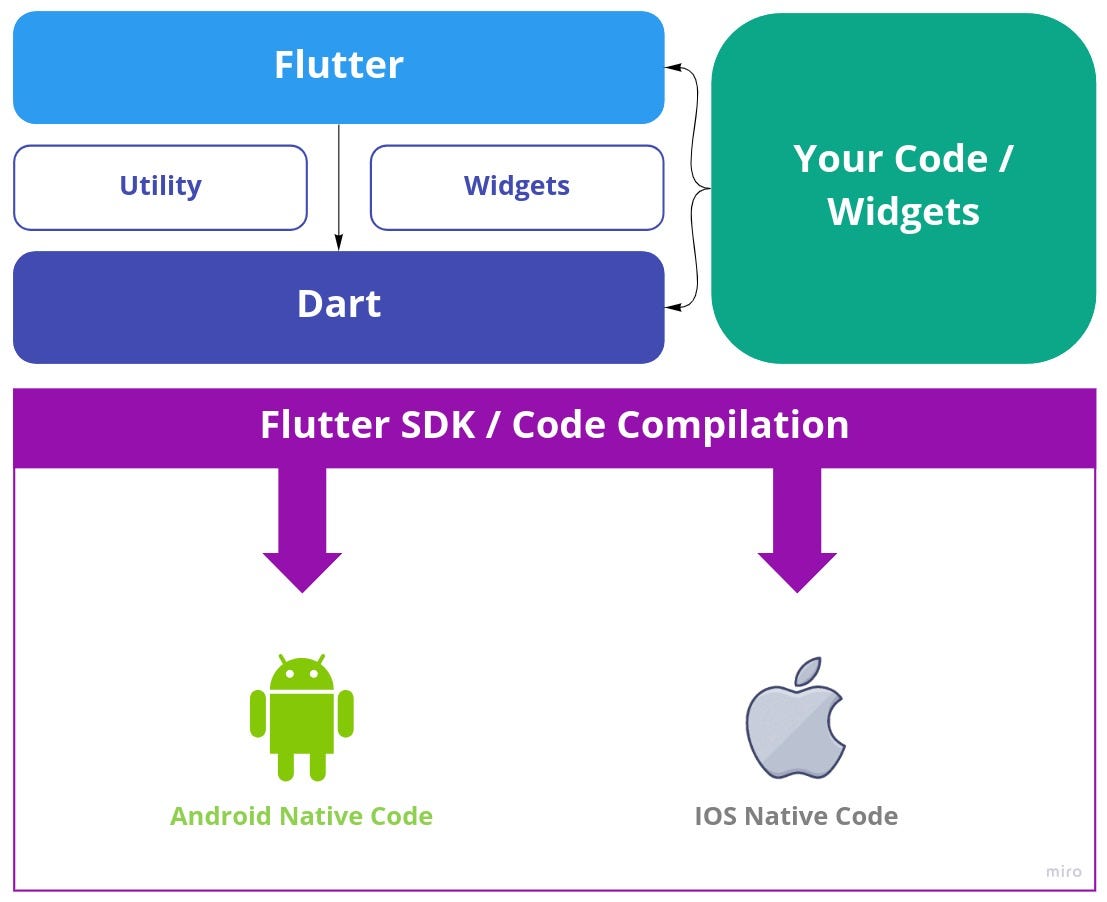 Flutter

Utility

Widgets

Dart

Your Code / Widgets

Flutter SDK / Code Compilation

Android Native Code

IOS Native Code

miro